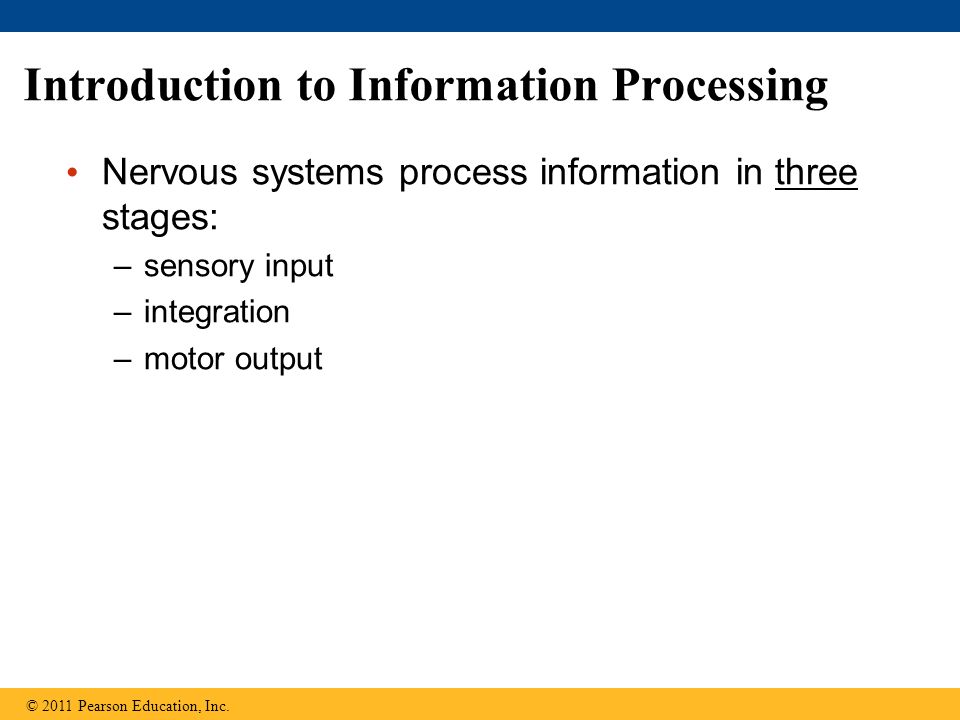 Introduction to Information Processing

• Nervous systems process information in three stages:

– sensory input
– integration
– motor output

© 2011 Pearson Education, Inc.